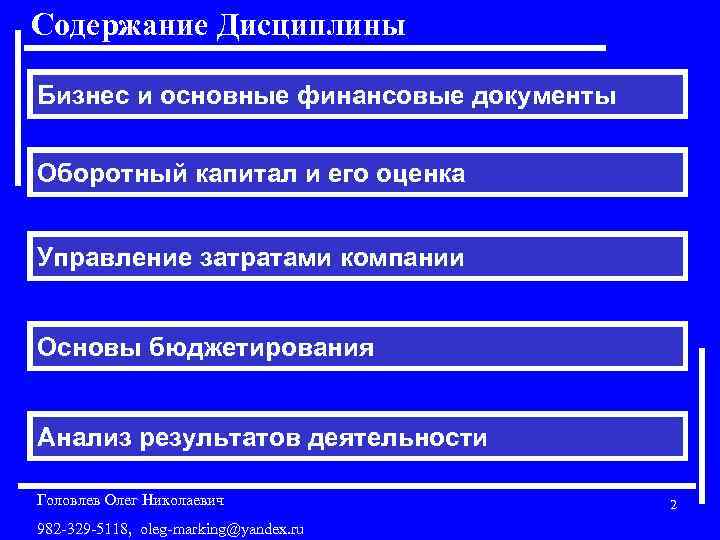 Содержание Дисциплины

Бизнес и основные финансовые документы

Оборотный капитал и его оценка

Управление затратами компании

Основы бюджетирования

Анализ результатов деятельности

Головлев Олег Николаевич

982-329-5118, oleg-marking@yandex.ru

2